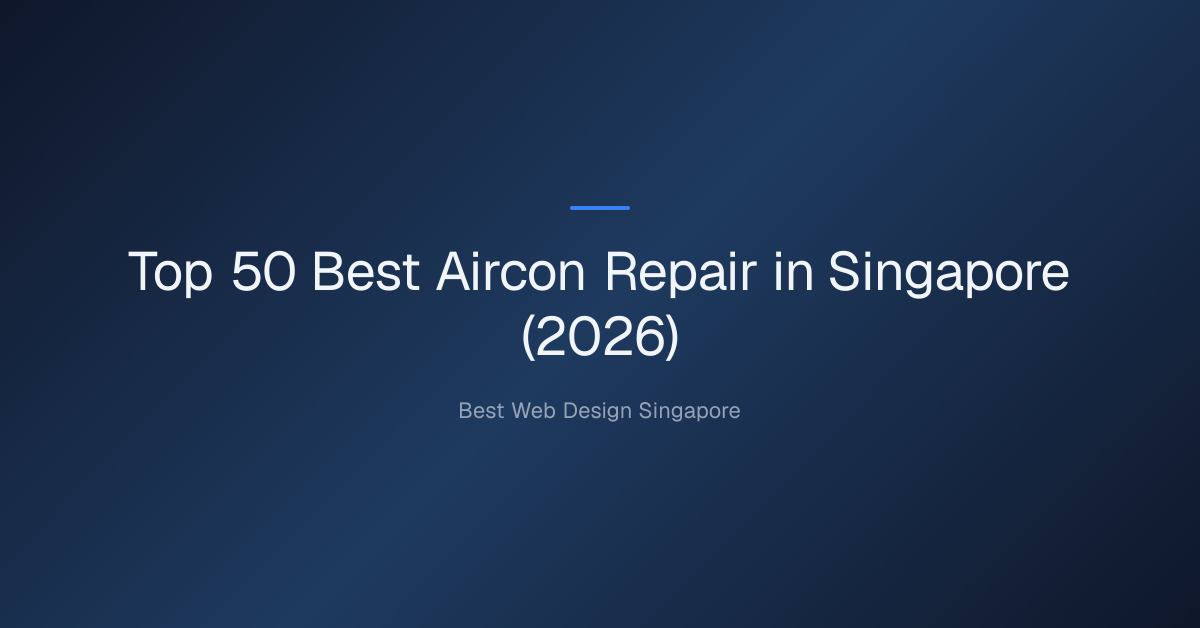 Top 50 Best Aircon Repair in Singapore (2026)

Best Web Design Singapore